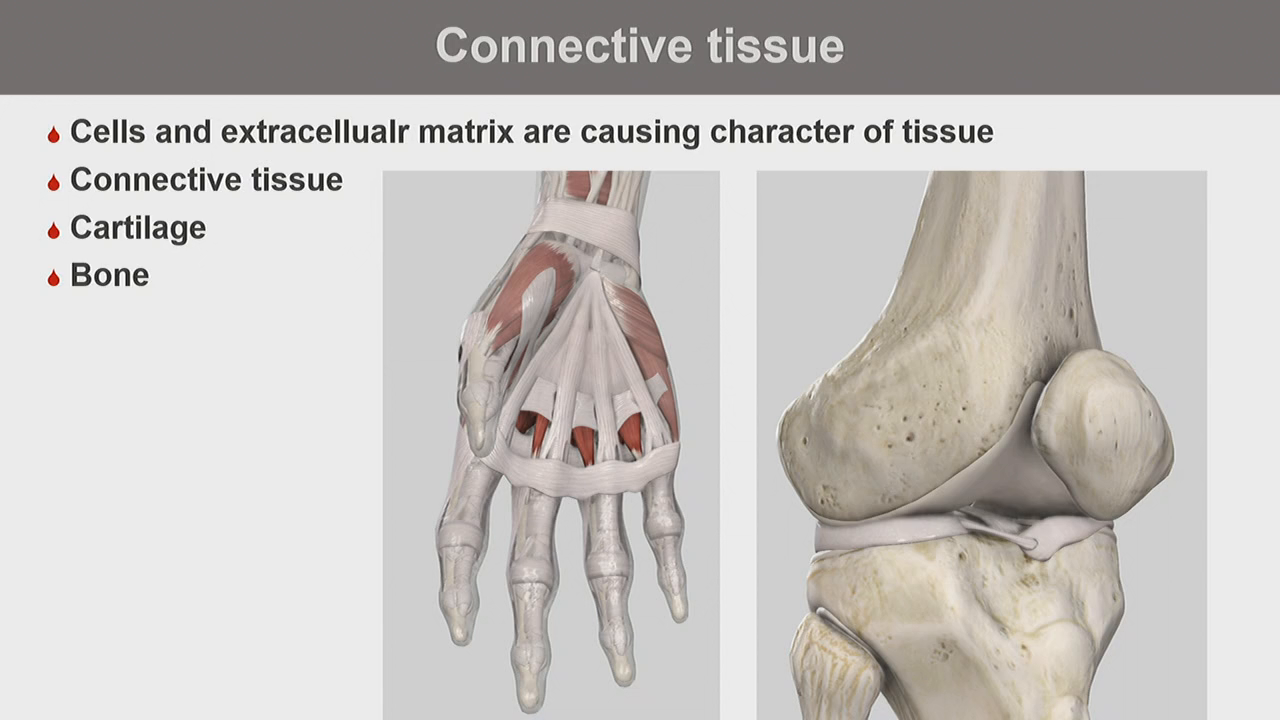 Connective tissue

- Cells and extracellualr matrix are causing character of tissue
- Connective tissue
- Cartilage
- Bone